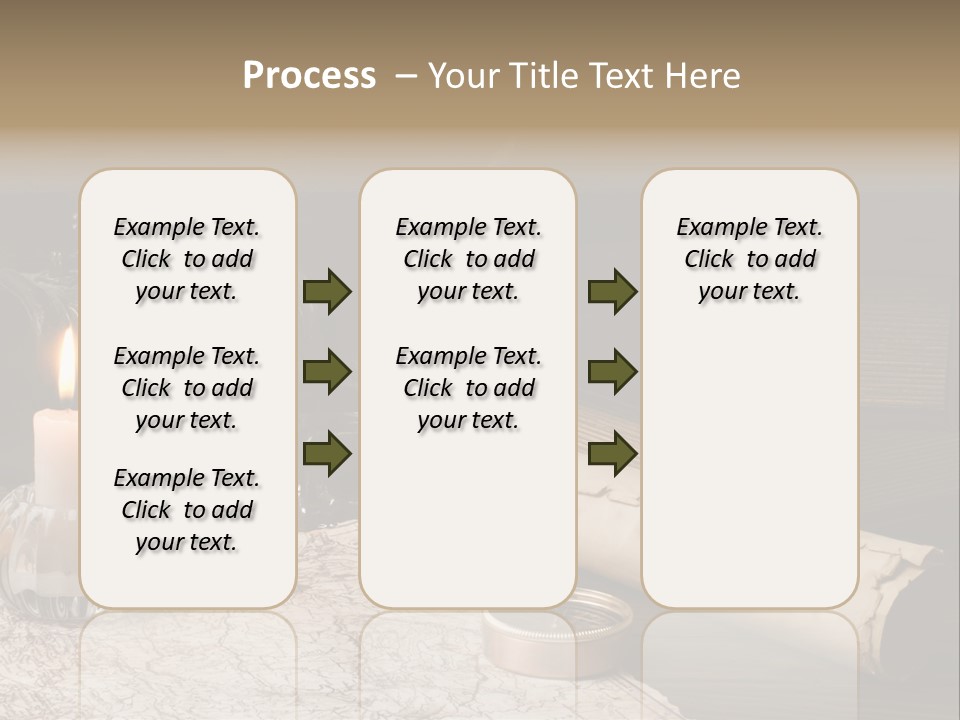 Process – Your Title Text Here

Example Text. Click to add your text.

Example Text. Click to add your text.

Example Text. Click to add your text.

Example Text. Click to add your text.

Example Text. Click to add your text.

Example Text. Click to add your text.